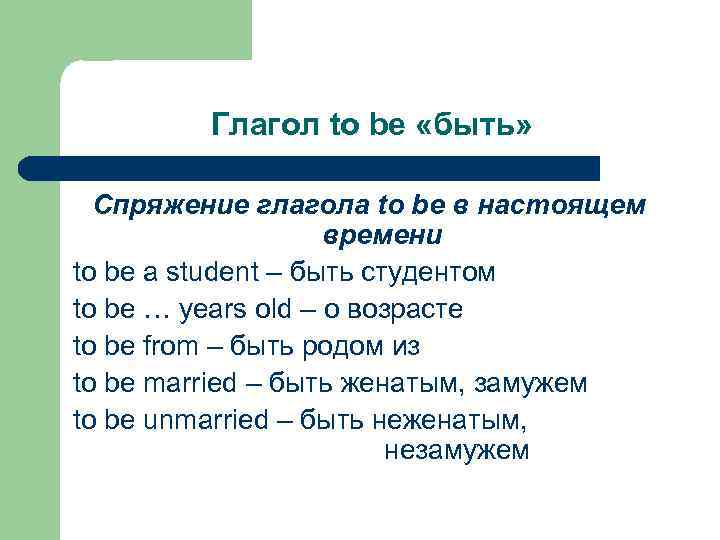 Глагол to be «быть»

Спряжение глагола to be в настоящем времени

to be a student – быть студентом

to be … years old – о возрасте

to be from – быть родом из

to be married – быть женатым, замужем

to be unmarried – быть неженатым, незамужем